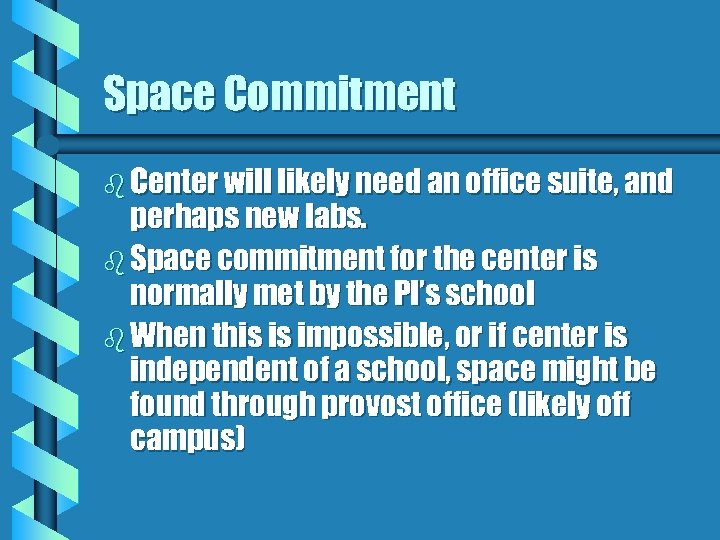 Space Commitment

Center will likely need an office suite, and perhaps new labs.

Space commitment for the center is normally met by the PI's school

When this is impossible, or if center is independent of a school, space might be found through provost office (likely off campus)